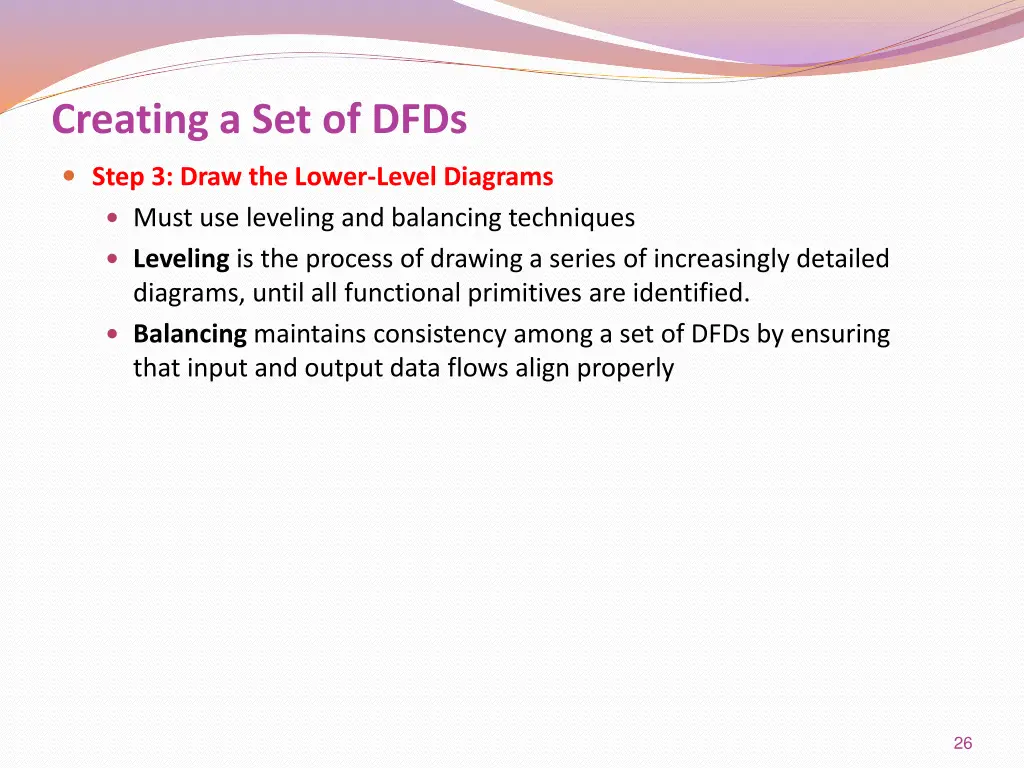 Creating a Set of DFDs

Step 3: Draw the Lower-Level Diagrams

Must use leveling and balancing techniques

Leveling is the process of drawing a series of increasingly detailed diagrams, until all functional primitives are identified.

Balancing maintains consistency among a set of DFDs by ensuring that input and output data flows align properly

26